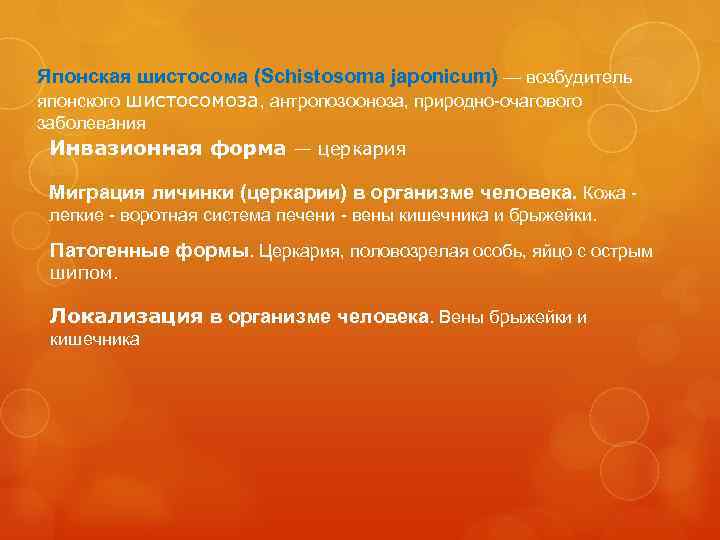 Японская шистосома (Schistosoma japonicum) — возбудитель японского шистосомоза, антропозооноза, природно-очагового заболевания

Инвазионная форма — церкария

Миграция личинки (церкарии) в организме человека. Кожа - легкие - воротная система печени - вены кишечника и брыжейки.

Патогенные формы. Церкария, половозрелая особь, яйцо с острым шипом.

Локализация в организме человека. Вены брыжейки и кишечника